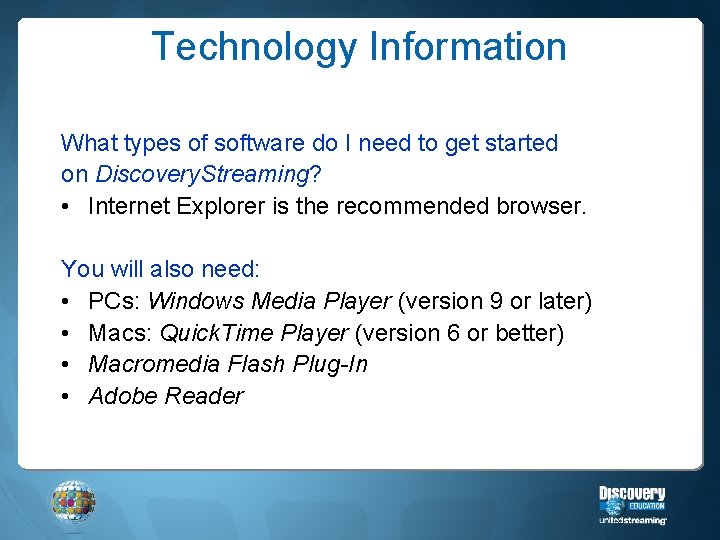 Technology Information

What types of software do I need to get started on DiscoveryStreaming?
• Internet Explorer is the recommended browser.

You will also need:
• PCs: Windows Media Player (version 9 or later)
• Macs: QuickTime Player (version 6 or better)
• Macromedia Flash Plug-In
• Adobe Reader

Discovery EDUCATION
unitedstreaming